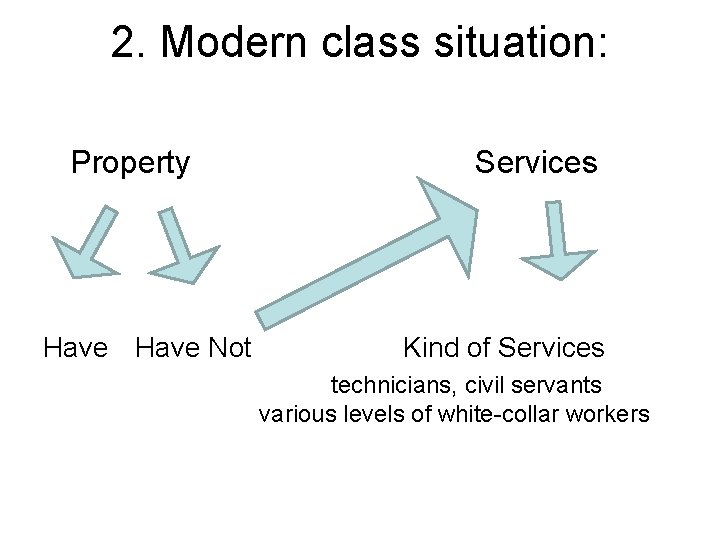 2. Modern class situation:

Property

Services

Have

Have Not

Kind of Services

technicians, civil servants
various levels of white-collar workers